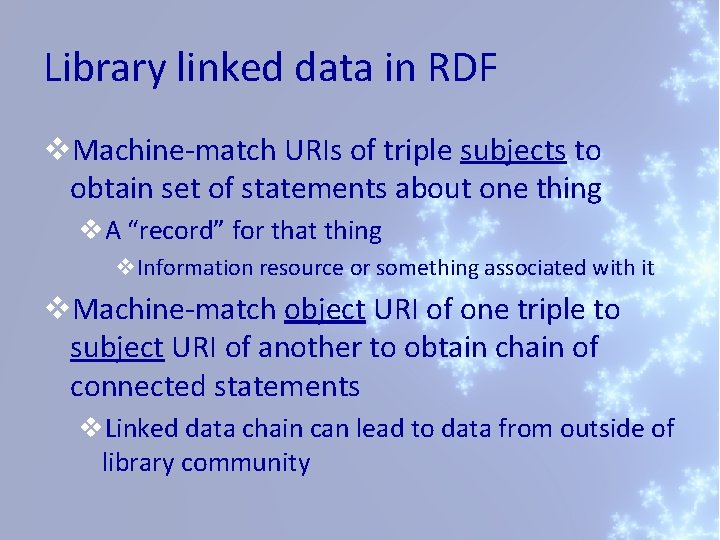 Library linked data in RDF

❖Machine-match URIs of triple subjects to obtain set of statements about one thing

❖A “record” for that thing

❖Information resource or something associated with it

❖Machine-match object URI of one triple to subject URI of another to obtain chain of connected statements

❖Linked data chain can lead to data from outside of library community